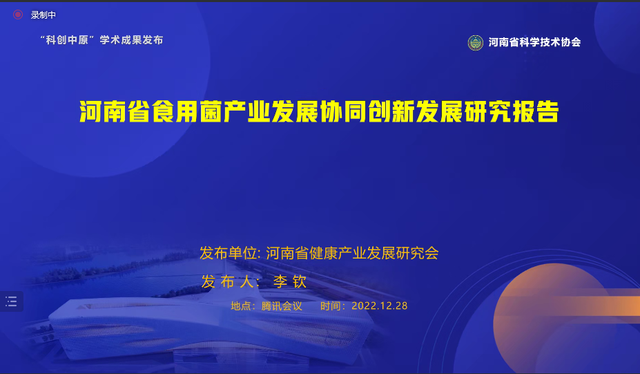 录制中

“科创中原”学术成果发布

河南省科学技术协会

河南省食用菌产业发展协同创新发展研究报告

发布单位: 河南省健康产业发展研究会

发 布 人: 李 钦

地点: 腾讯会议 时间: 2022.12.28